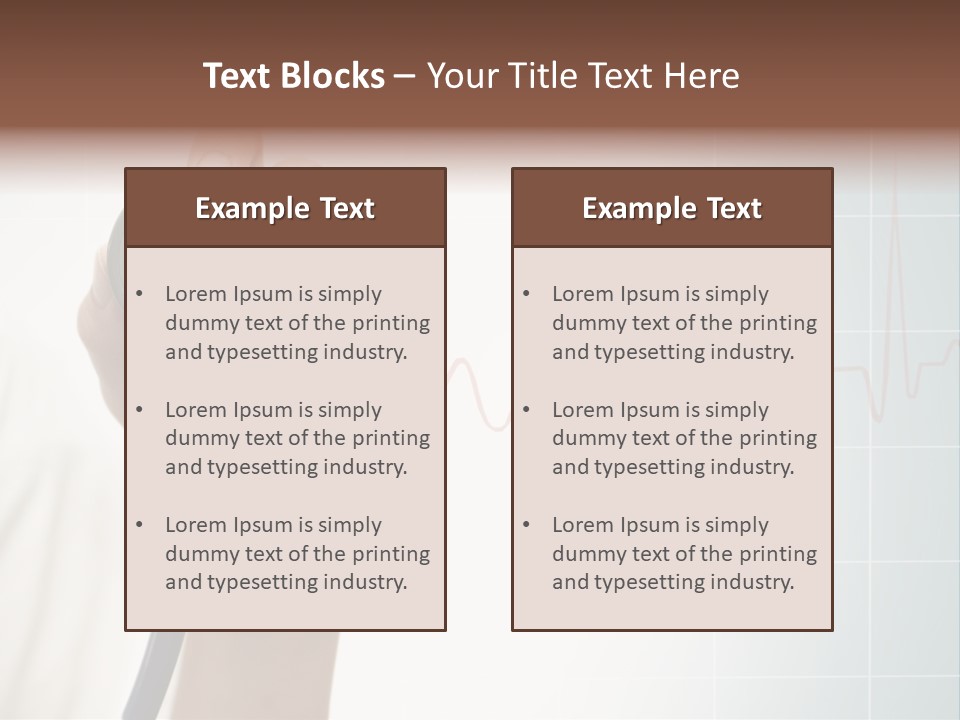 Text Blocks – Your Title Text Here

Example Text

• Lorem Ipsum is simply dummy text of the printing and typesetting industry.

• Lorem Ipsum is simply dummy text of the printing and typesetting industry.

• Lorem Ipsum is simply dummy text of the printing and typesetting industry.

Example Text

• Lorem Ipsum is simply dummy text of the printing and typesetting industry.

• Lorem Ipsum is simply dummy text of the printing and typesetting industry.

• Lorem Ipsum is simply dummy text of the printing and typesetting industry.